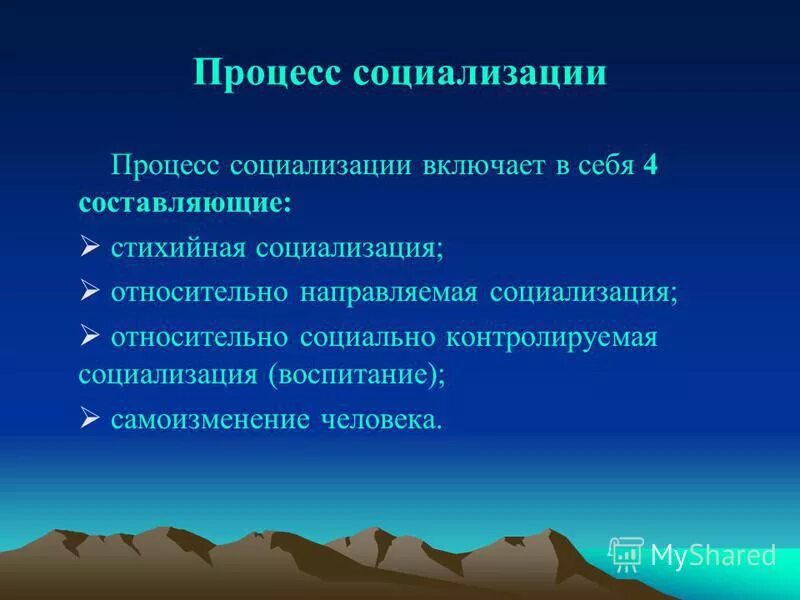 Процесс социализации

Процесс социализации включает в себя 4 составляющие:

➢ стихийная социализация;

➢ относительно направляемая социализация;

➢ относительно социально контролируемая социализация (воспитание);

➢ самоизменение человека.

MyShared